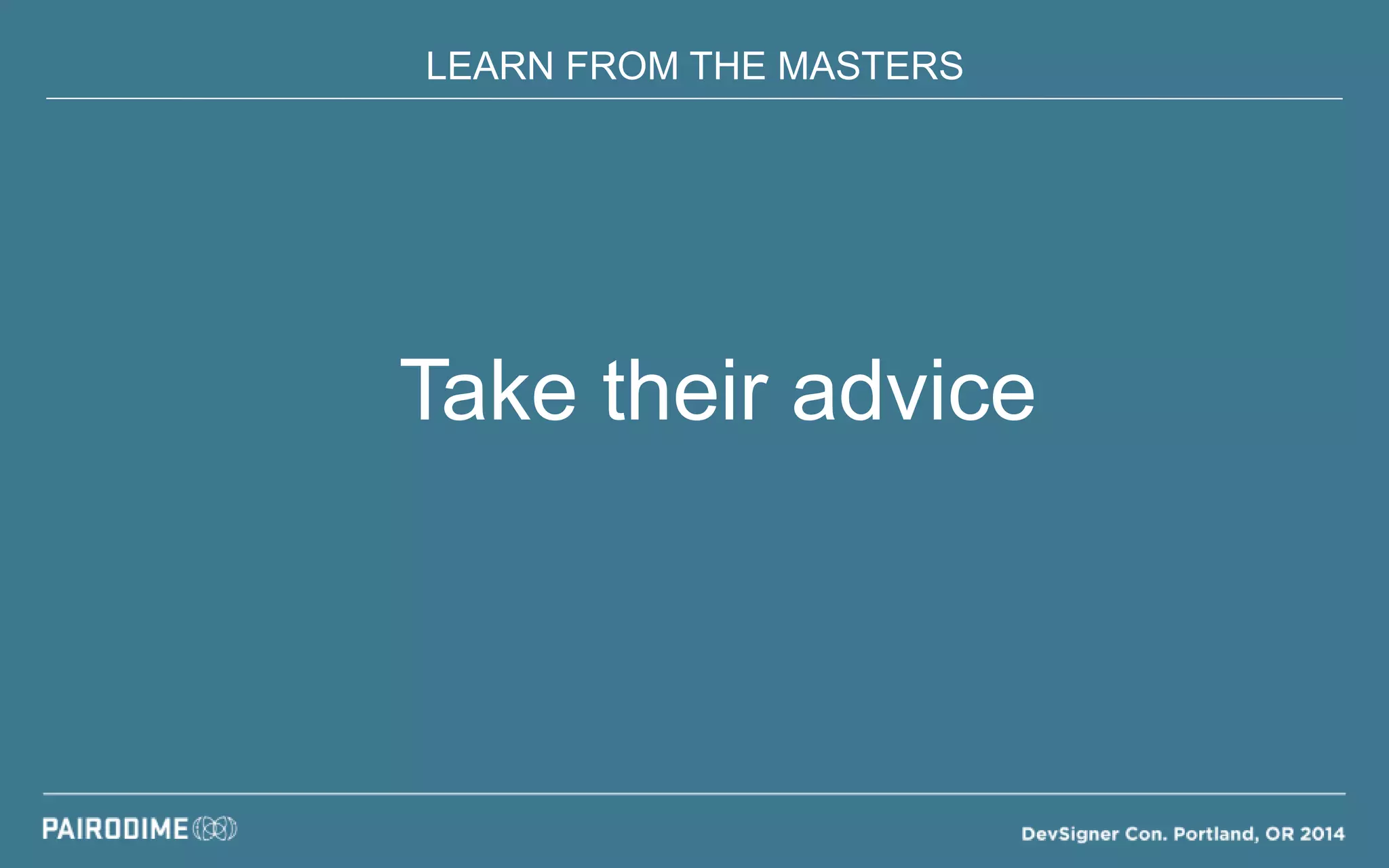 LEARN FROM THE MASTERS

Take their advice

PAIRODIME

DevSigner Con. Portland, OR 2014